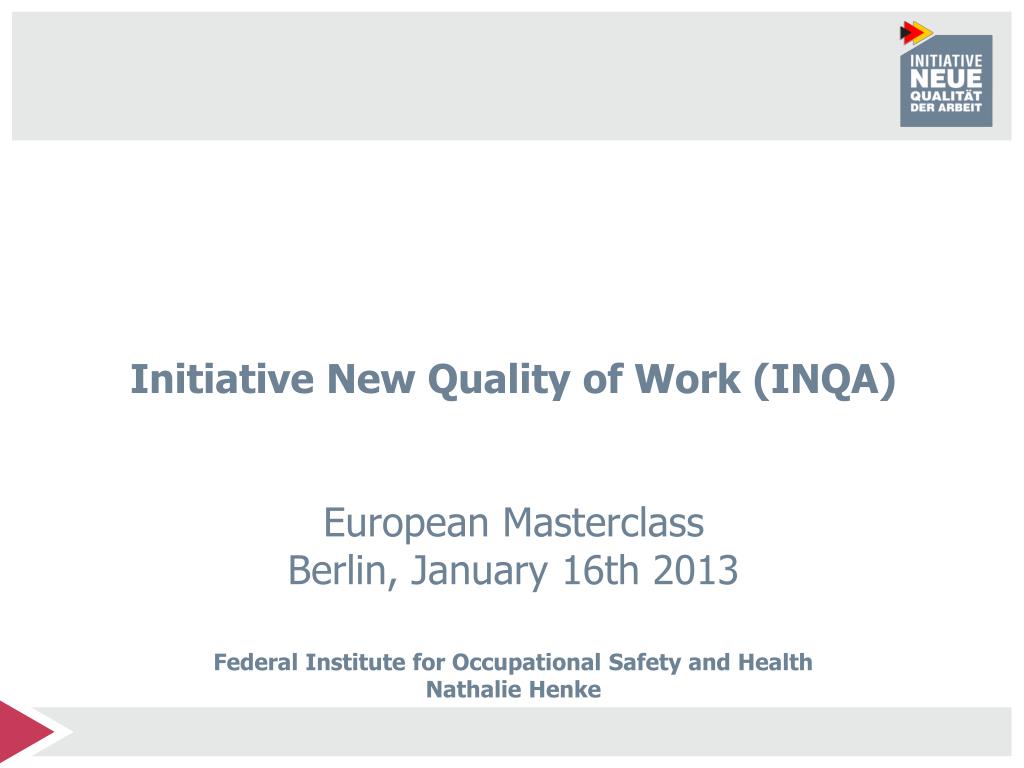 INITIATIVE
NEUE
QUALITÄT
DER ARBEIT

Initiative New Quality of Work (INQA)

European Masterclass
Berlin, January 16th 2013

Federal Institute for Occupational Safety and Health
Nathalie Henke